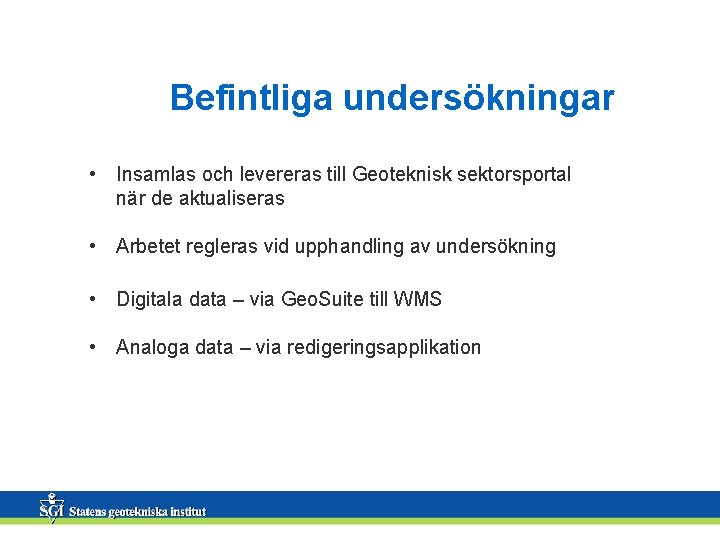 Befintliga undersökningar

• Insamlas och levereras till Geoteknisk sektorsportal när de aktualiseras

• Arbetet regleras vid upphandling av undersökning

• Digitala data – via GeoSuite till WMS

• Analoga data – via redigeringsapplikation

SGI Statens geotekniska institut